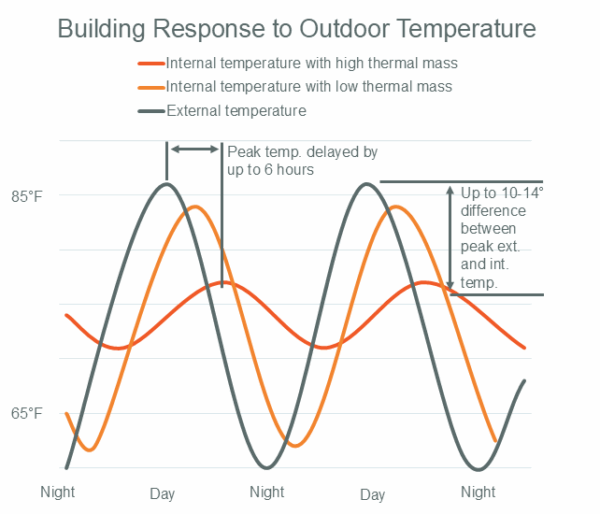 Building Response to Outdoor Temperature

Internal temperature with high thermal mass
Internal temperature with low thermal mass
External temperature

Peak temp. delayed by up to 6 hours

Up to 10-14° difference between peak ext. and int. temp.

85°F
65°F

Night
Day
Night
Day
Night